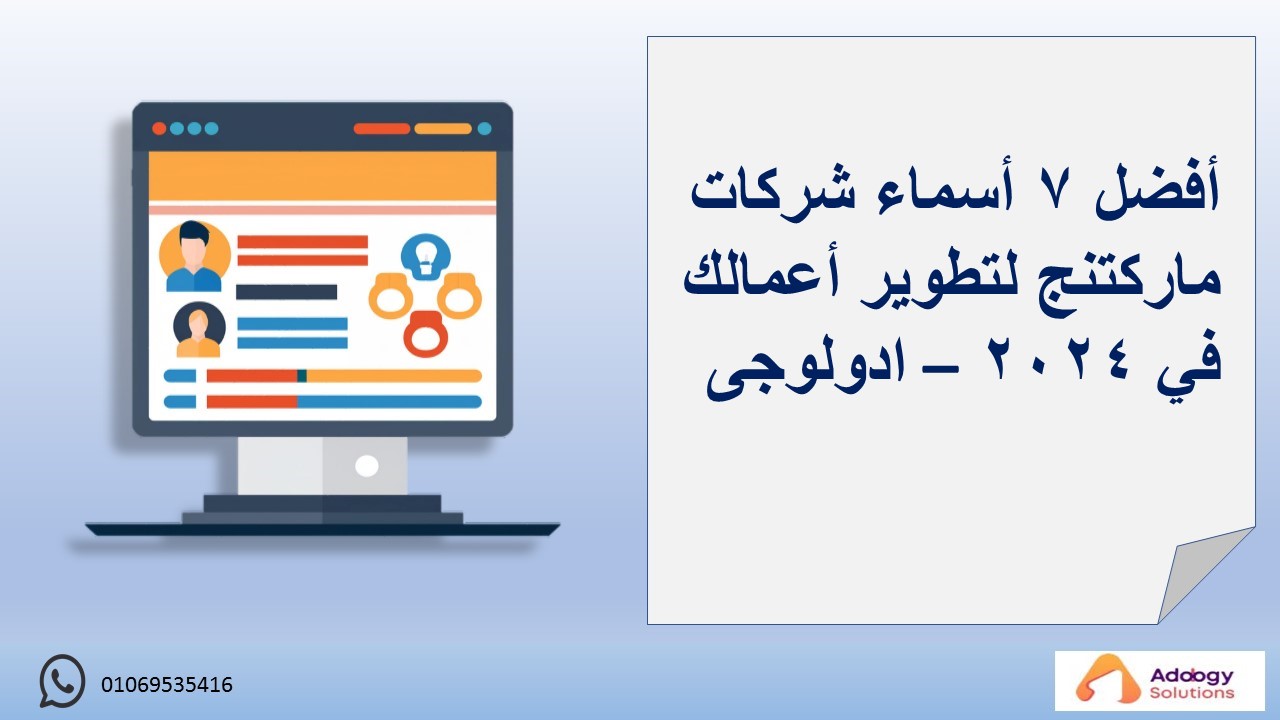 أفضل ٧ أسماء شركات ماركتنج لتطوير أعمالك في ٢٠٢٤ – ادولوجى

01069535416

Adology Solutions